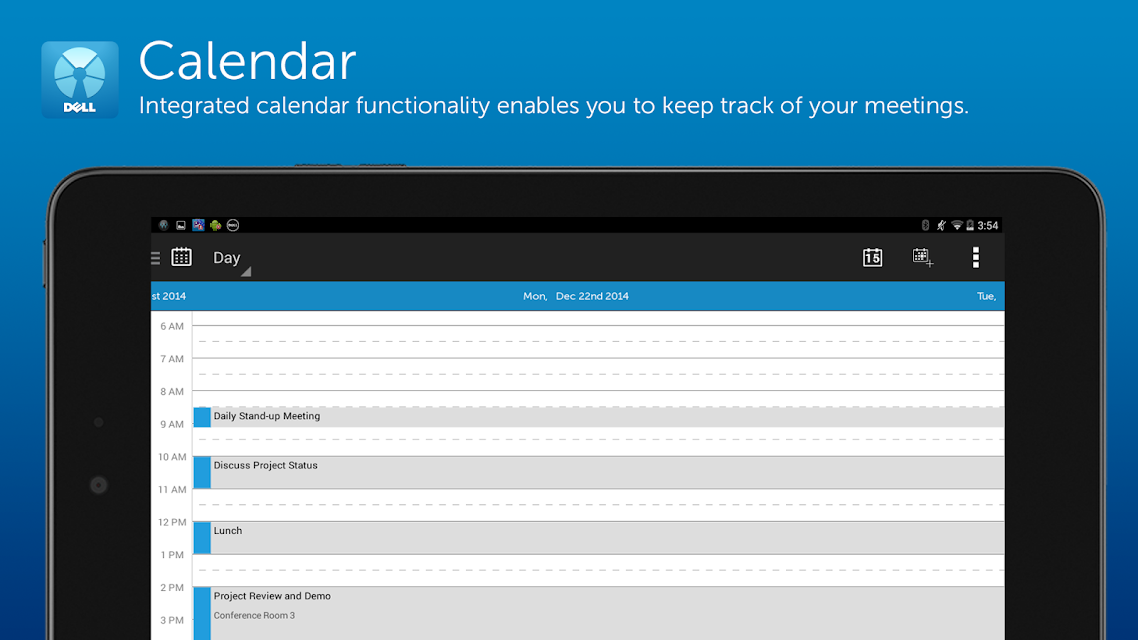 DELL

Calendar

Integrated calendar functionality enables you to keep track of your meetings.

3:54

Day

15

st 2014

Mon, Dec 22nd 2014

Tue,

6 AM

7 AM

8 AM

9 AM

Daily Stand-up Meeting

10 AM

Discuss Project Status

11 AM

12 PM

Lunch

1 PM

2 PM

Project Review and Demo

Conference Room 3

3 PM